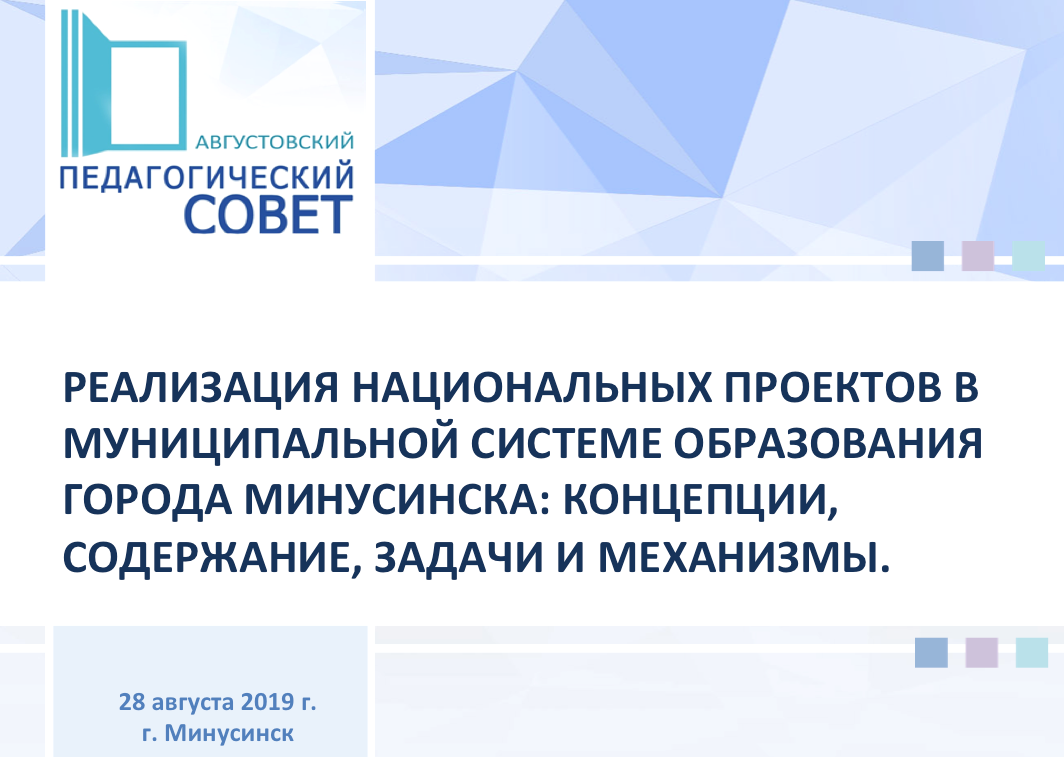 АВГУСТОВСКИЙ
ПЕДАГОГИЧЕСКИЙ
СОВЕТ

РЕАЛИЗАЦИЯ НАЦИОНАЛЬНЫХ ПРОЕКТОВ В МУНИЦИПАЛЬНОЙ СИСТЕМЕ ОБРАЗОВАНИЯ ГОРОДА МИНУСИНСКА: КОНЦЕПЦИИ, СОДЕРЖАНИЕ, ЗАДАЧИ И МЕХАНИЗМЫ.

28 августа 2019 г.
г. Минусинск